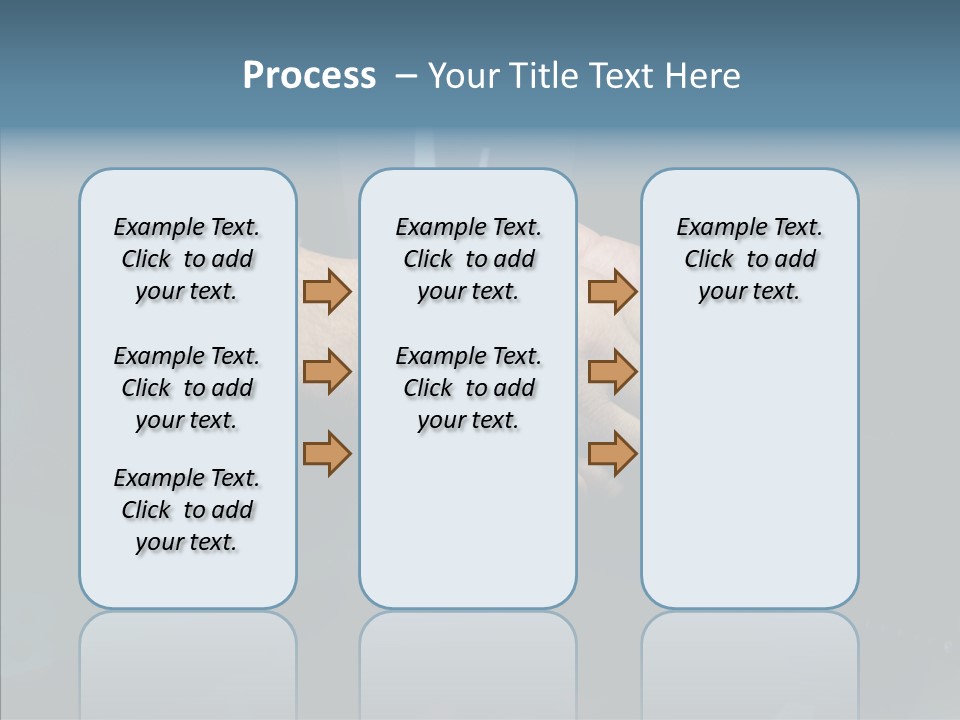 Process – Your Title Text Here

Example Text. Click to add your text.

Example Text. Click to add your text.

Example Text. Click to add your text.

Example Text. Click to add your text.

Example Text. Click to add your text.

Example Text. Click to add your text.